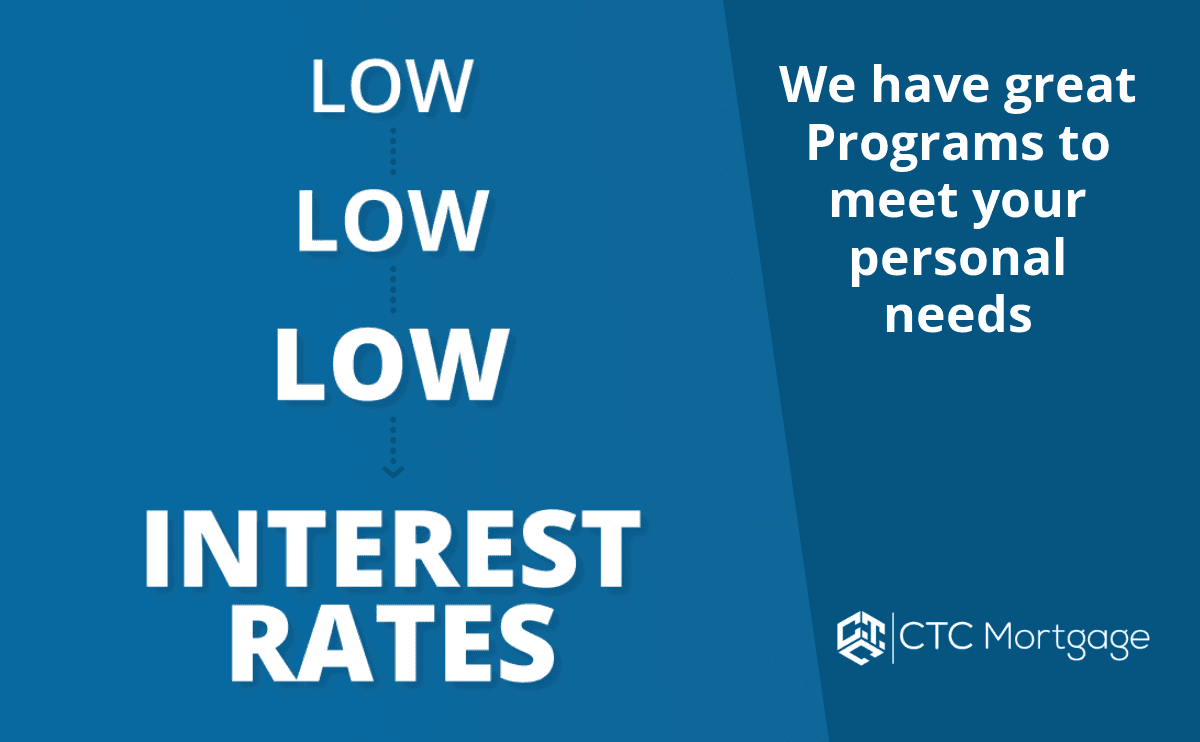 LOW

LOW

LOW

INTEREST RATES

We have great Programs to meet your personal needs

CTC Mortgage